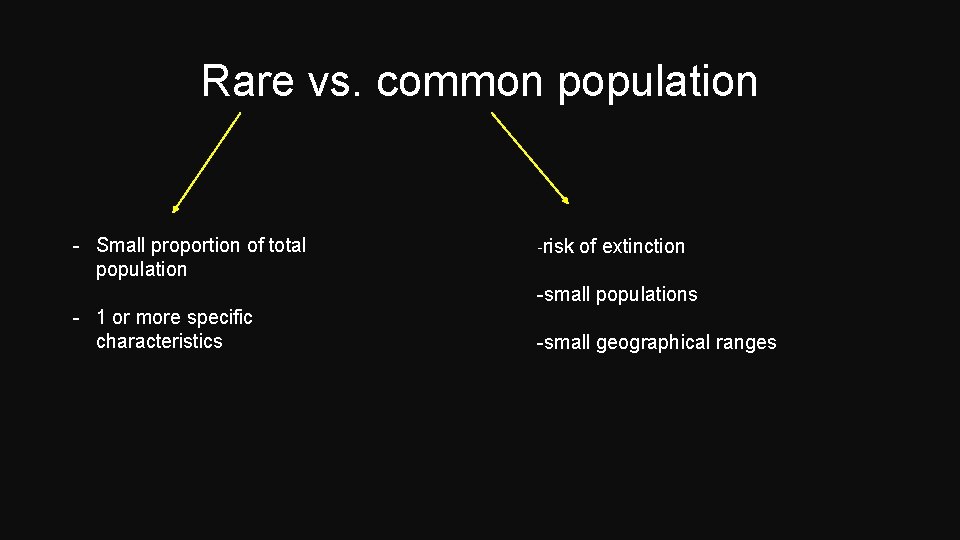 Rare vs. common population

- Small proportion of total population

- 1 or more specific characteristics

-risk of extinction

-small populations

-small geographical ranges